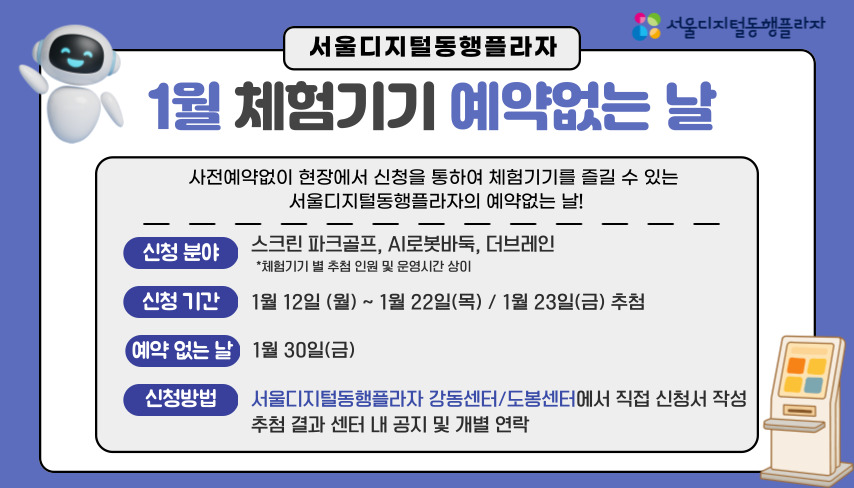 서울디지털동행플라자

서울디지털동행플라자

1월 체험기기 예약없는 날

사전예약없이 현장에서 신청을 통하여 체험기기를 즐길 수 있는 서울디지털동행플라자의 예약없는 날!

신청 분야
스크린 파크골프, AI로봇바둑, 더브레인
*체험기기 별 추첨 인원 및 운영시간 상이

신청 기간
1월 12일 (월) ~ 1월 22일(목) / 1월 23일(금) 추첨

예약 없는 날
1월 30일(금)

신청방법
서울디지털동행플라자 강동센터/도봉센터에서 직접 신청서 작성
추첨 결과 센터 내 공지 및 개별 연락